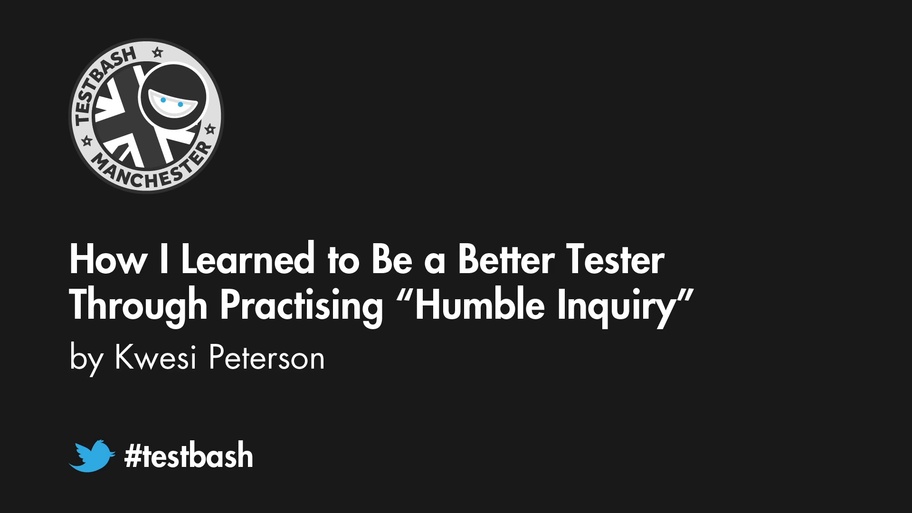 TESTBASH
MANCHESTER

How I Learned to Be a Better Tester Through Practising “Humble Inquiry”

by Kwesi Peterson

#testbash